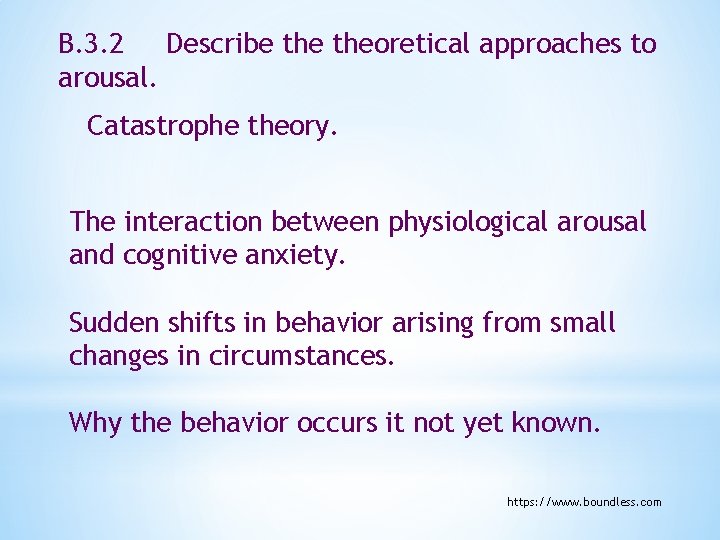 B.3.2 Describe the theoretical approaches to arousal.

Catastrophe theory.

The interaction between physiological arousal and cognitive anxiety.

Sudden shifts in behavior arising from small changes in circumstances.

Why the behavior occurs it not yet known.

https://www.boundless.com